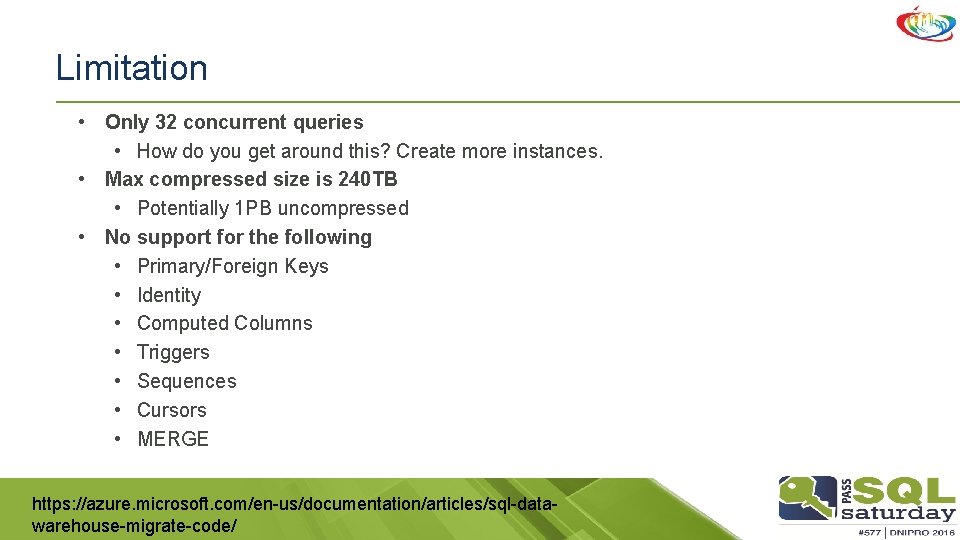 Limitation

• Only 32 concurrent queries
  • How do you get around this? Create more instances.
• Max compressed size is 240TB
  • Potentially 1PB uncompressed
• No support for the following
  • Primary/Foreign Keys
  • Identity
  • Computed Columns
  • Triggers
  • Sequences
  • Cursors
  • MERGE

https://azure.microsoft.com/en-us/documentation/articles/sql-data-warehouse-migrate-code/

PASS SQL saturday
#577 | DNIPRO 2016